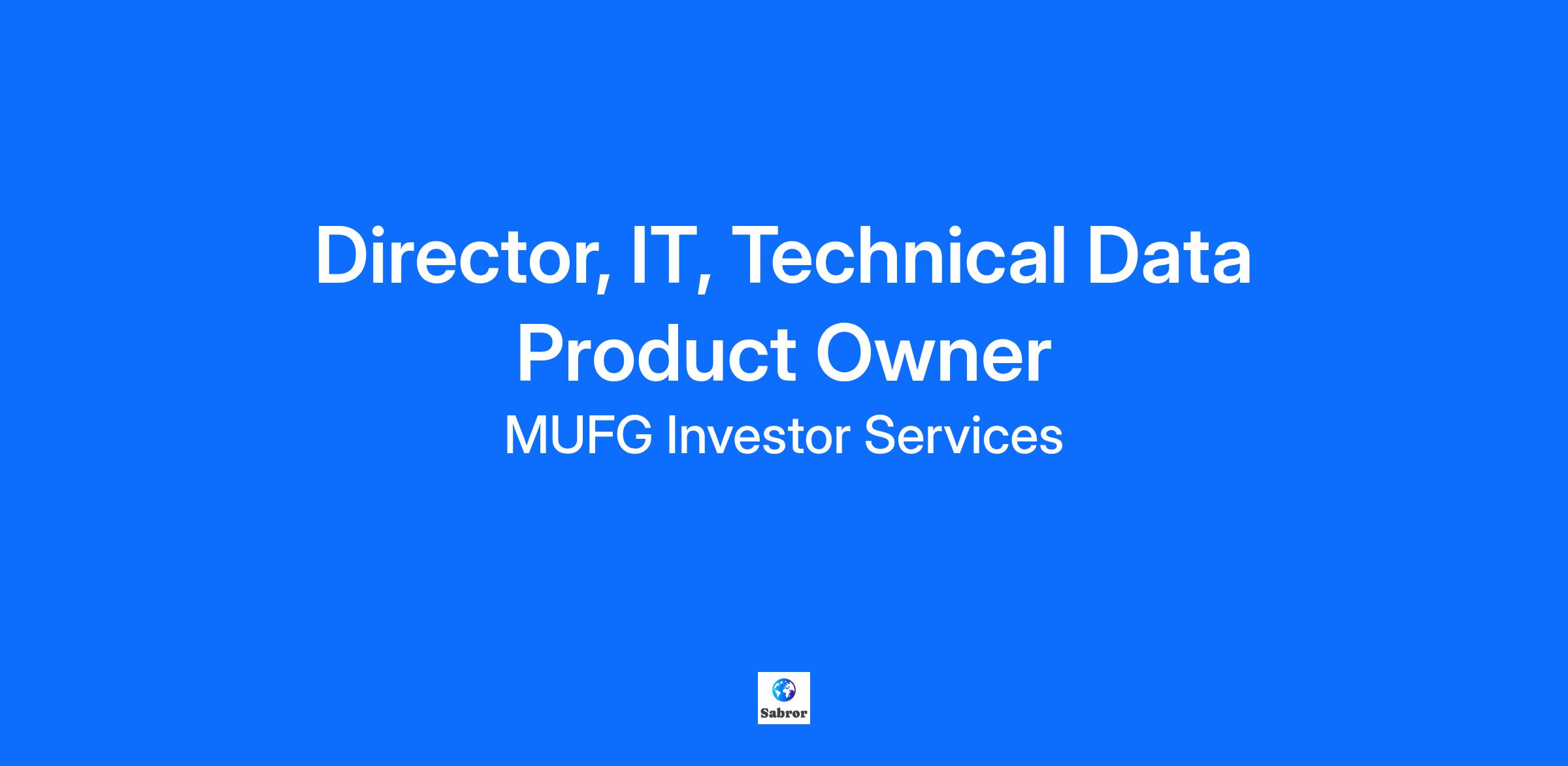 Director, IT, Technical Data Product Owner

MUFG Investor Services

Sabror